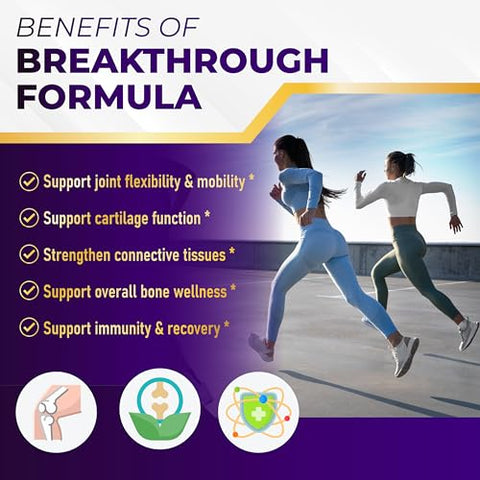 BENEFITS OF
BREAKTHROUGH FORMULA

Support joint flexibility & mobility *
Support cartilage function *
Strengthen connective tissues *
Support overall bone wellness *
Support immunity & recovery *